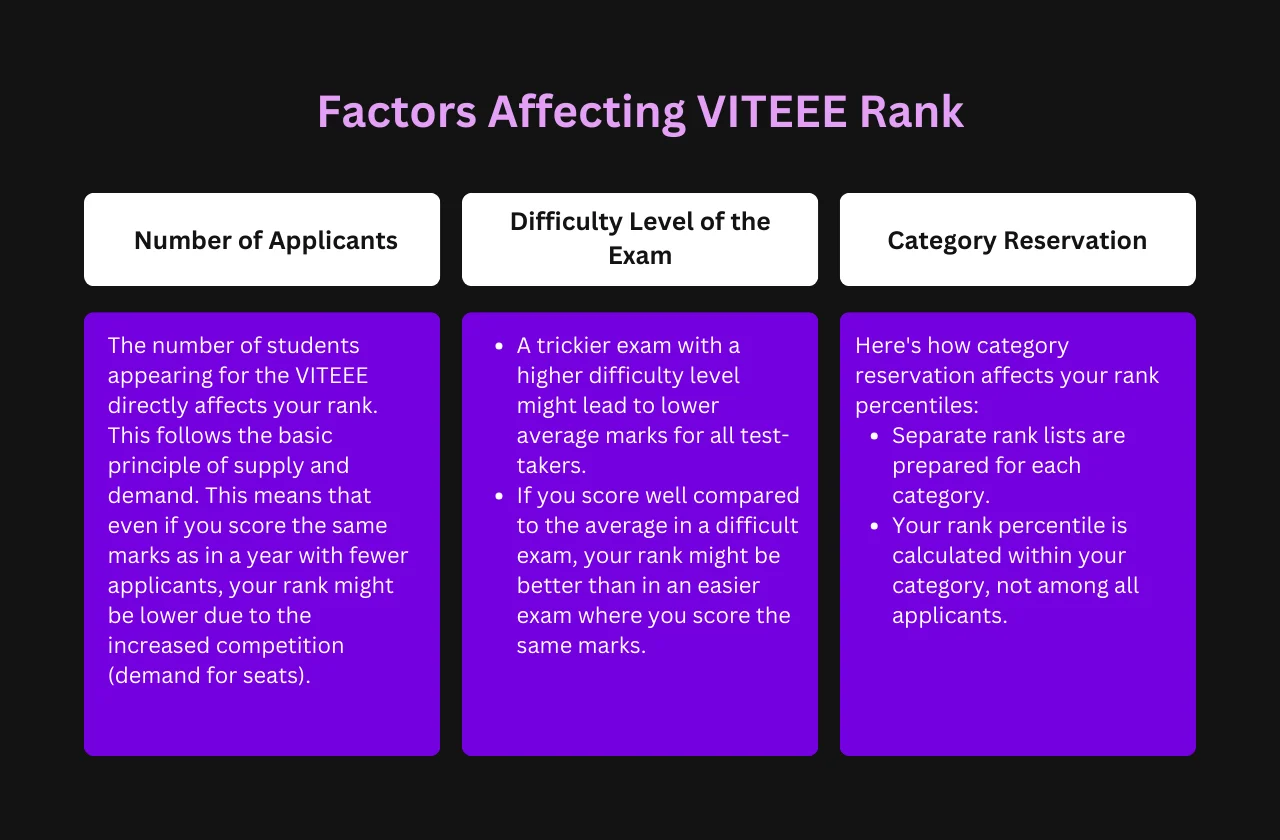 Factors Affecting VITEEE Rank

Number of Applicants

The number of students appearing for the VITEEE directly affects your rank. This follows the basic principle of supply and demand. This means that even if you score the same marks as in a year with fewer applicants, your rank might be lower due to the increased competition (demand for seats).

Difficulty Level of the Exam

- A trickier exam with a higher difficulty level might lead to lower average marks for all test-takers.
- If you score well compared to the average in a difficult exam, your rank might be better than in an easier exam where you score the same marks.

Category Reservation

Here's how category reservation affects your rank percentiles:
- Separate rank lists are prepared for each category.
- Your rank percentile is calculated within your category, not among all applicants.